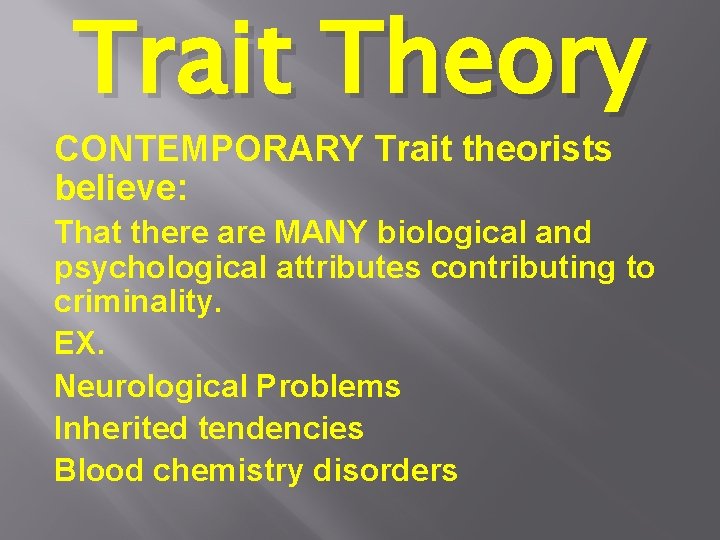 Trait Theory

CONTEMPORARY Trait theorists believe:

That there are MANY biological and psychological attributes contributing to criminality.

EX.

Neurological Problems

Inherited tendencies

Blood chemistry disorders